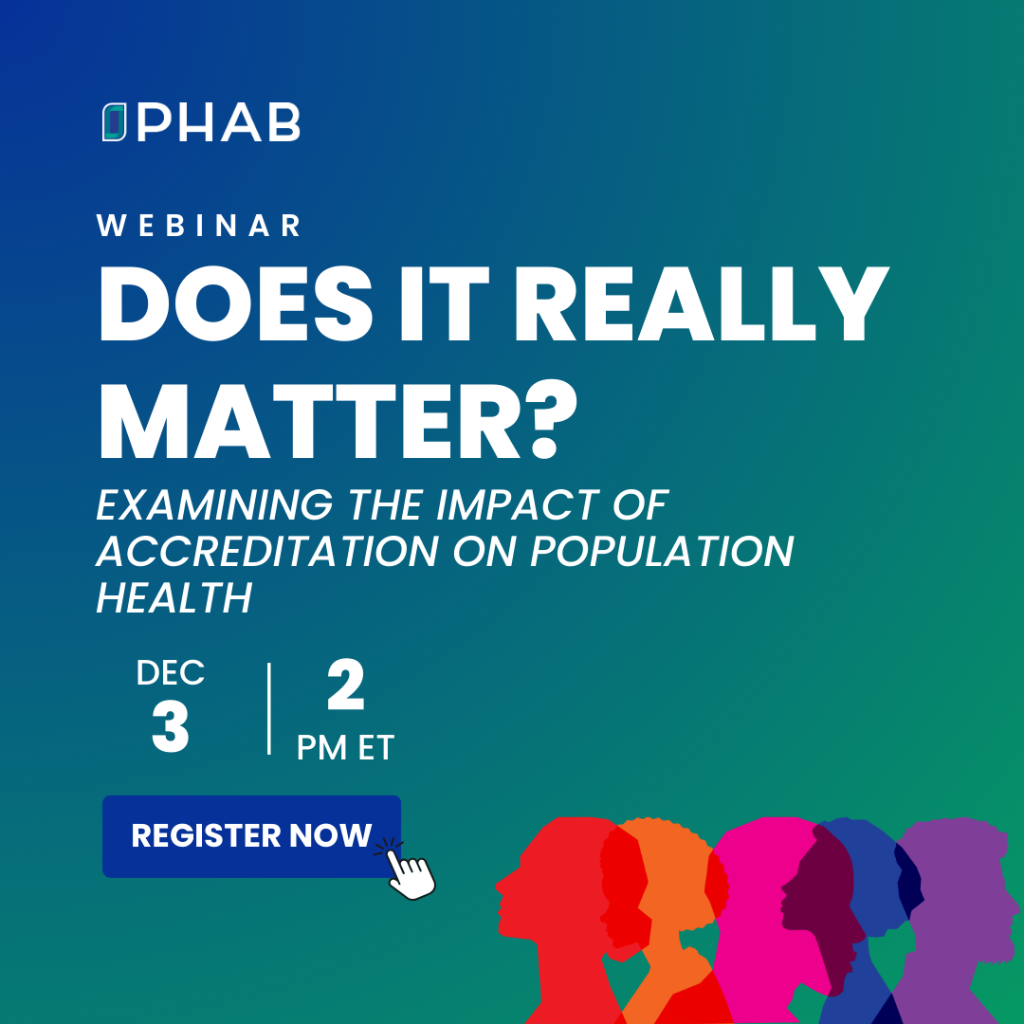 PHAB

WEBINAR

DOES IT REALLY MATTER?

EXAMINING THE IMPACT OF ACCREDITATION ON POPULATION HEALTH

DEC
3

2
PM ET

REGISTER NOW